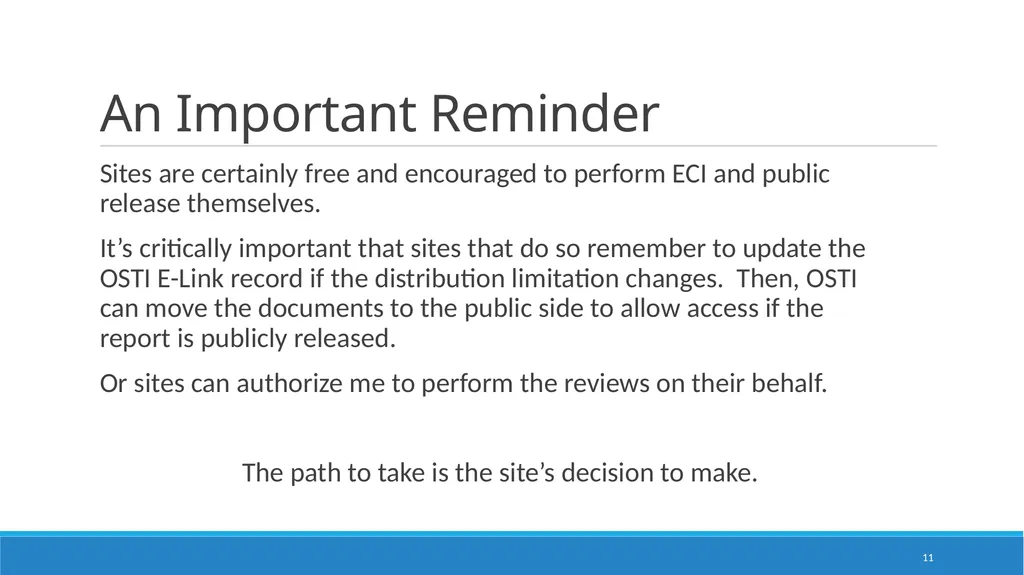 An Important Reminder

Sites are certainly free and encouraged to perform ECI and public release themselves.

It’s critically important that sites that do so remember to update the OSTI E-Link record if the distribution limitation changes.  Then, OSTI can move the documents to the public side to allow access if the report is publicly released.

Or sites can authorize me to perform the reviews on their behalf.

The path to take is the site’s decision to make.

11